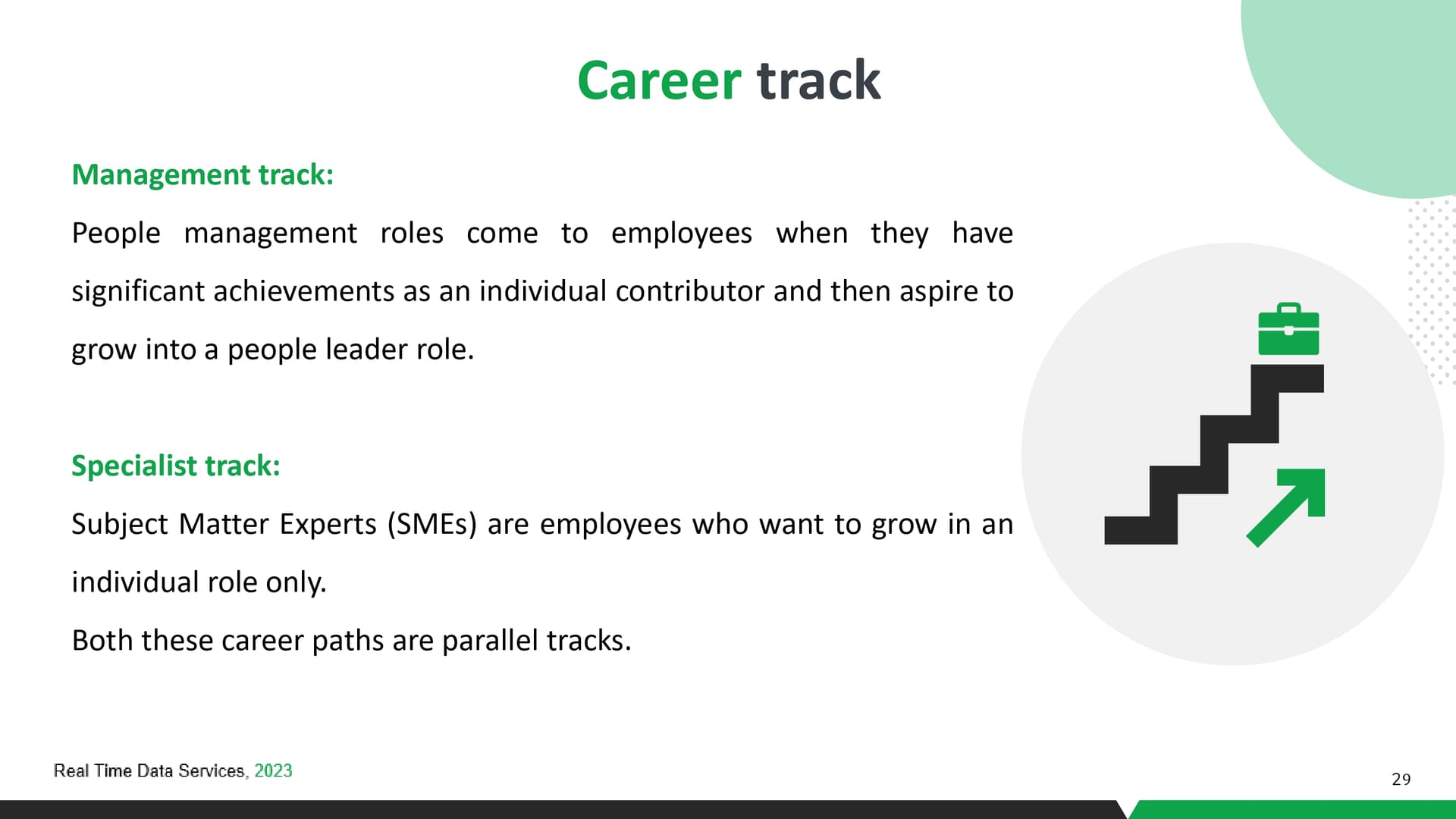 Career track

Management track:

People management roles come to employees when they have significant achievements as an individual contributor and then aspire to grow into a people leader role.

Specialist track:

Subject Matter Experts (SMEs) are employees who want to grow in an individual role only.

Both these career paths are parallel tracks.

Real Time Data Services, 2023

29